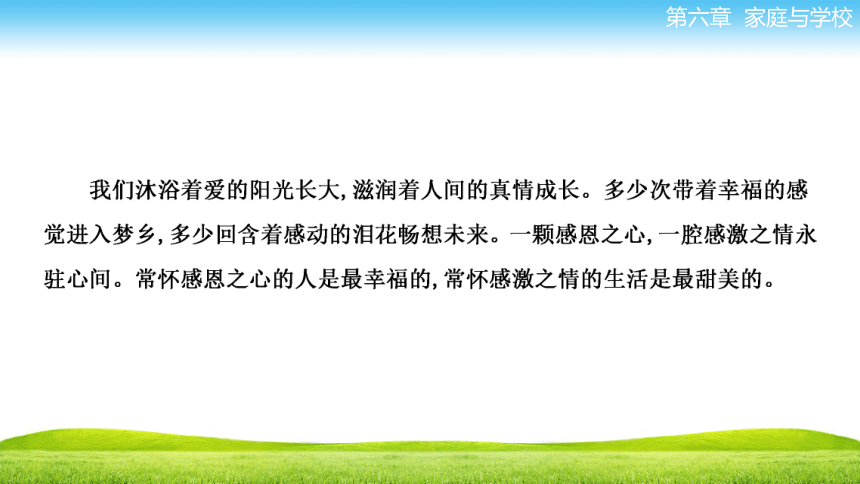 第六章 家庭与学校

我们沐浴着爱的阳光长大，滋润着人间的真情成长。多少次带着幸福的感觉进入梦乡，多少回含着感动的泪花畅想未来。一颗感恩之心，一腔感激之情永驻心间。常怀感恩之心的人是最幸福的，常怀感激之情的生活是最甜美的。